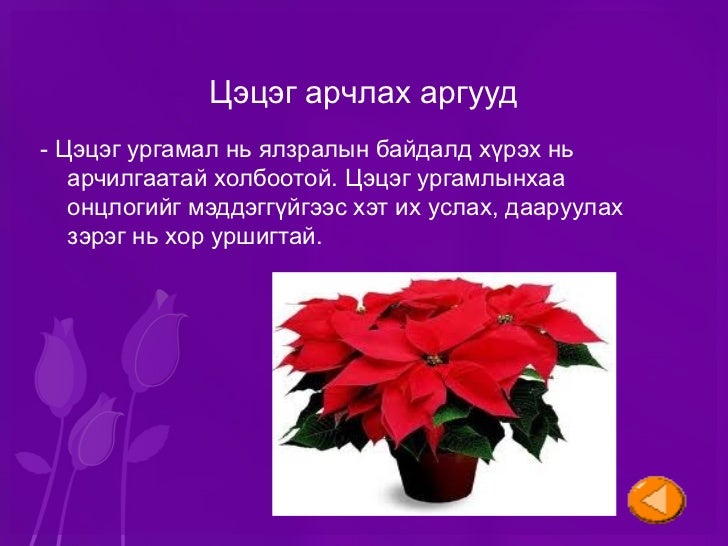 Цэцэг арчлах аргууд

- Цэцэг ургамал нь ялзралын байдалд хүрэх нь арчилгаатай холбоотой. Цэцэг ургамлынхаа онцлогийг мэддэггүйгээс хэт их услах, дааруулах зэрэг нь хор уршигтай.